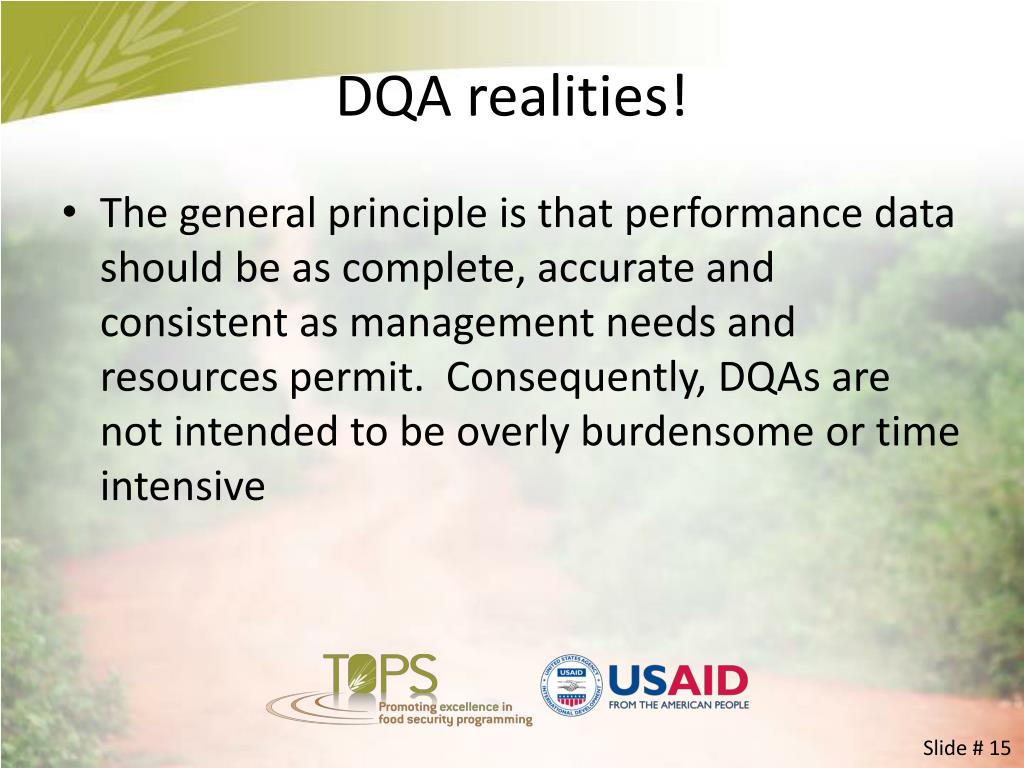 DQA realities!

• The general principle is that performance data should be as complete, accurate and consistent as management needs and resources permit. Consequently, DQAs are not intended to be overly burdensome or time intensive

TOPS
Promoting excellence in food security programming

UNITED STATES AGENCY INTERNATIONAL DEVELOPMENT
USAID
USAID
FROM THE AMERICAN PEOPLE

Slide # 15